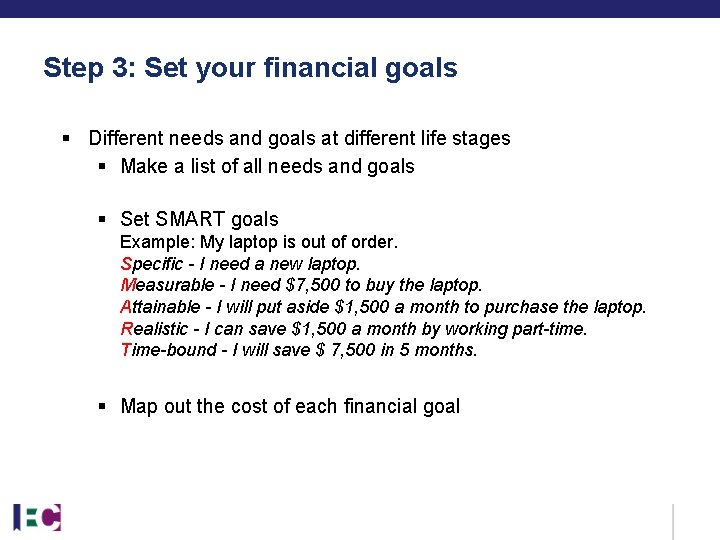 Step 3: Set your financial goals

• Different needs and goals at different life stages
• Make a list of all needs and goals

• Set SMART goals
Example: My laptop is out of order.
Specific - I need a new laptop.
Measurable - I need $7,500 to buy the laptop.
Attainable - I will put aside $1,500 a month to purchase the laptop.
Realistic - I can save $1,500 a month by working part-time.
Time-bound - I will save $ 7,500 in 5 months.

• Map out the cost of each financial goal

IEC